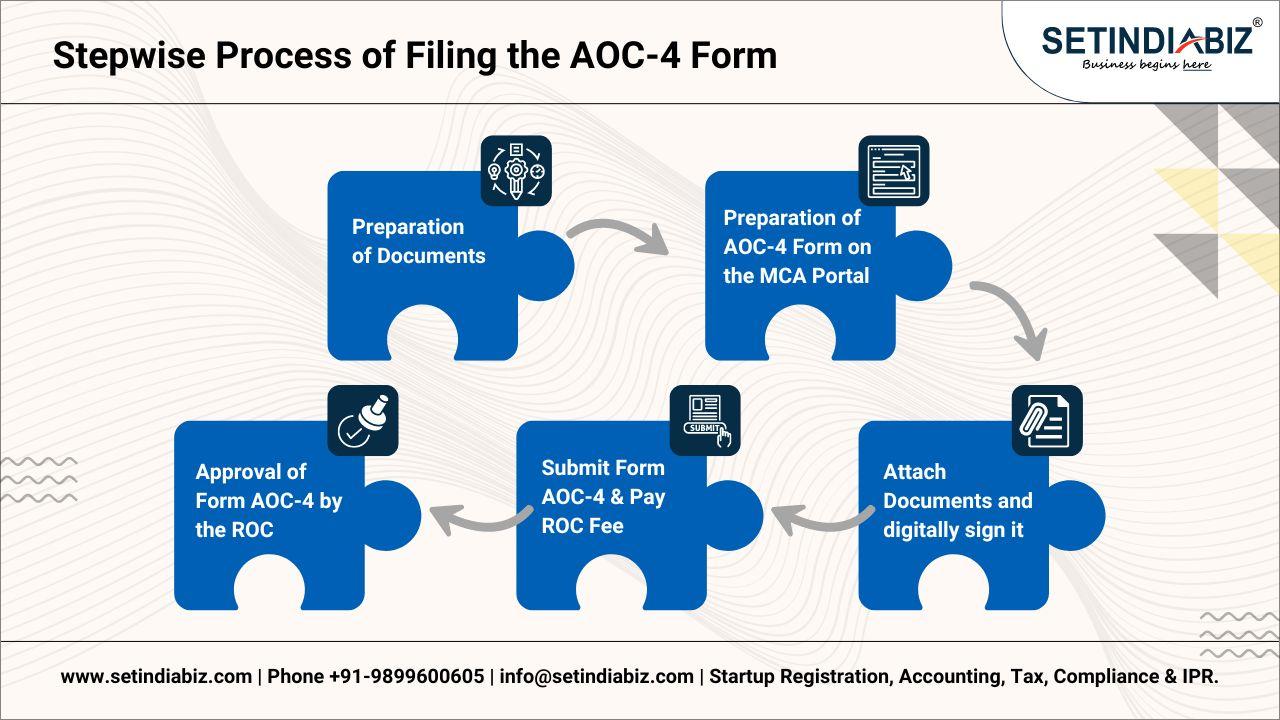 Stepwise Process of Filing the AOC-4 Form

SETINDIABIZ®
Business begins here

Preparation of Documents

Preparation of AOC-4 Form on the MCA Portal

Attach Documents and digitally sign it

SUBMIT

Submit Form AOC-4 & Pay ROC Fee

Approval of Form AOC-4 by the ROC

www.setindiabiz.com | Phone +91-9899600605 | info@setindiabiz.com | Startup Registration, Accounting, Tax, Compliance & IPR.